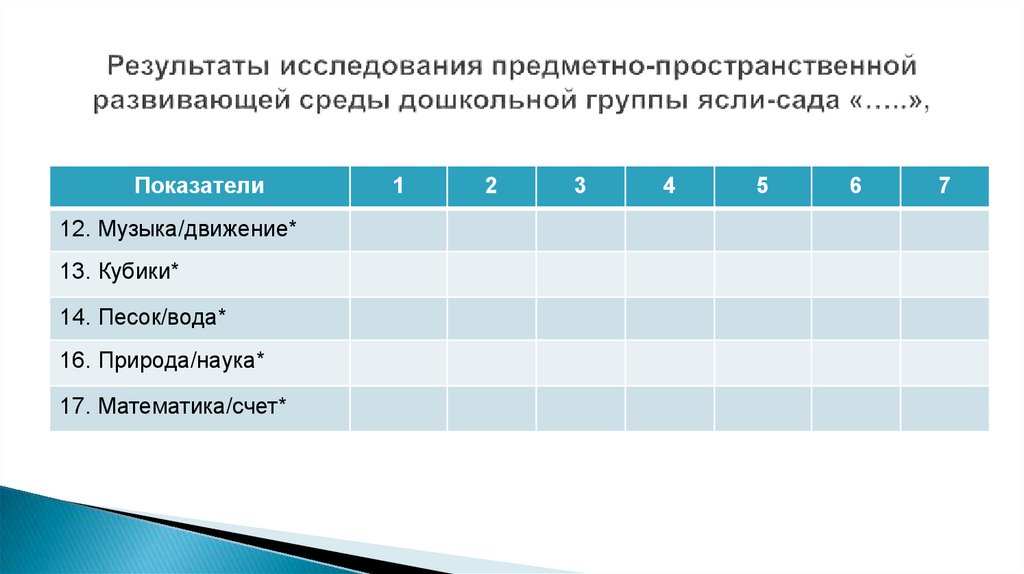 Результаты исследования предметно-пространственной развивающей среды дошкольной группы ясли-сада «…..»,

| Показатели | 1 | 2 | 3 | 4 | 5 | 6 | 7 |
|---|---|---|---|---|---|---|---|
| 12. Музыка/движение* | | | | | | | |
| 13. Кубики* | | | | | | | |
| 14. Песок/вода* | | | | | | | |
| 16. Природа/наука* | | | | | | | |
| 17. Математика/счет* | | | | | | | |